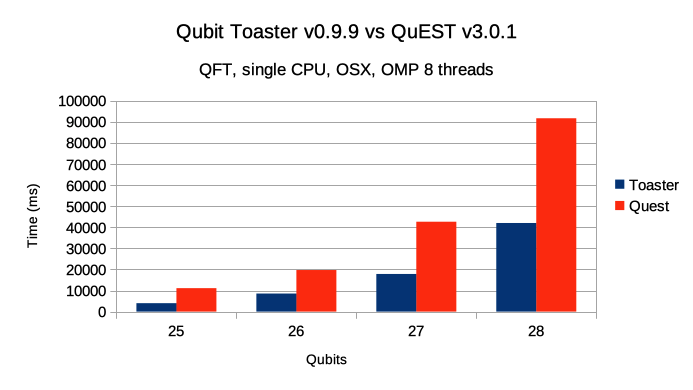 Qubit Toaster v0.9.9 vs QuEST v3.0.1

QFT, single CPU, OSX, OMP 8 threads

Time (ms)

100000
90000
80000
70000
60000
50000
40000
30000
20000
10000
0

25
26
27
28

Qubits

Toaster
Quest